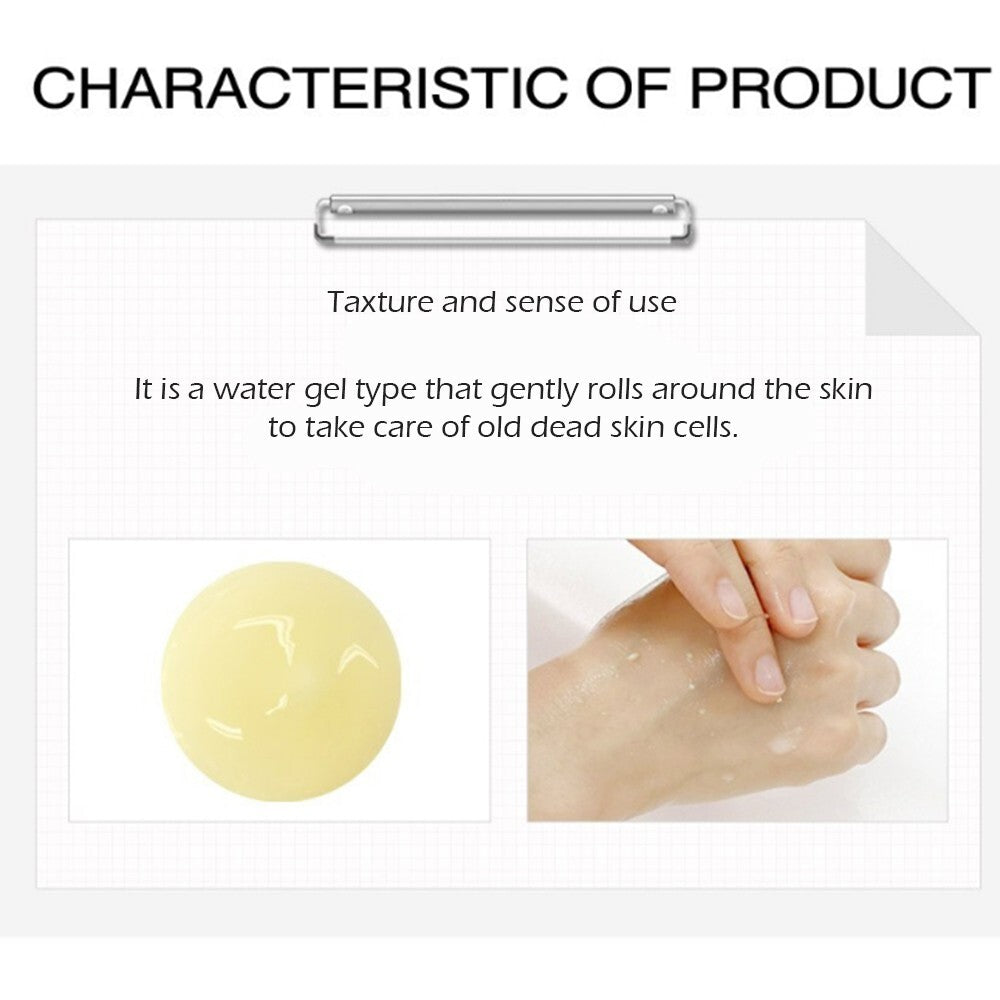 CHARACTERISTIC OF PRODUCT

Taxture and sense of use

It is a water gel type that gently rolls around the skin to take care of old dead skin cells.